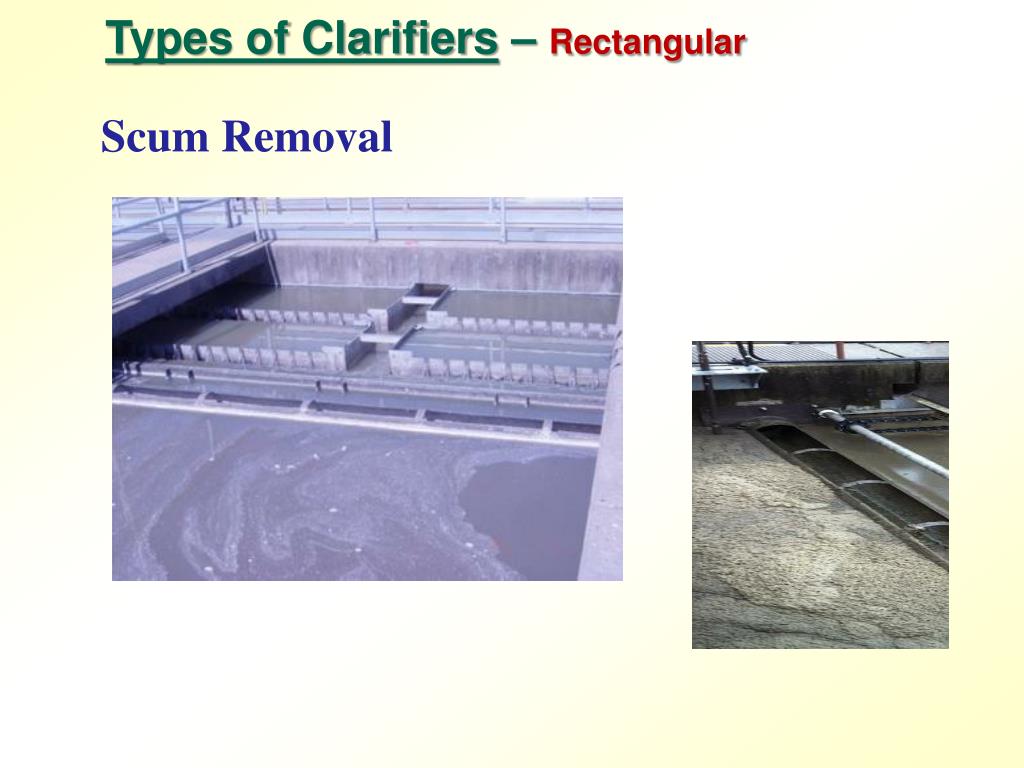 Types of Clarifiers – Rectangular

Scum Removal